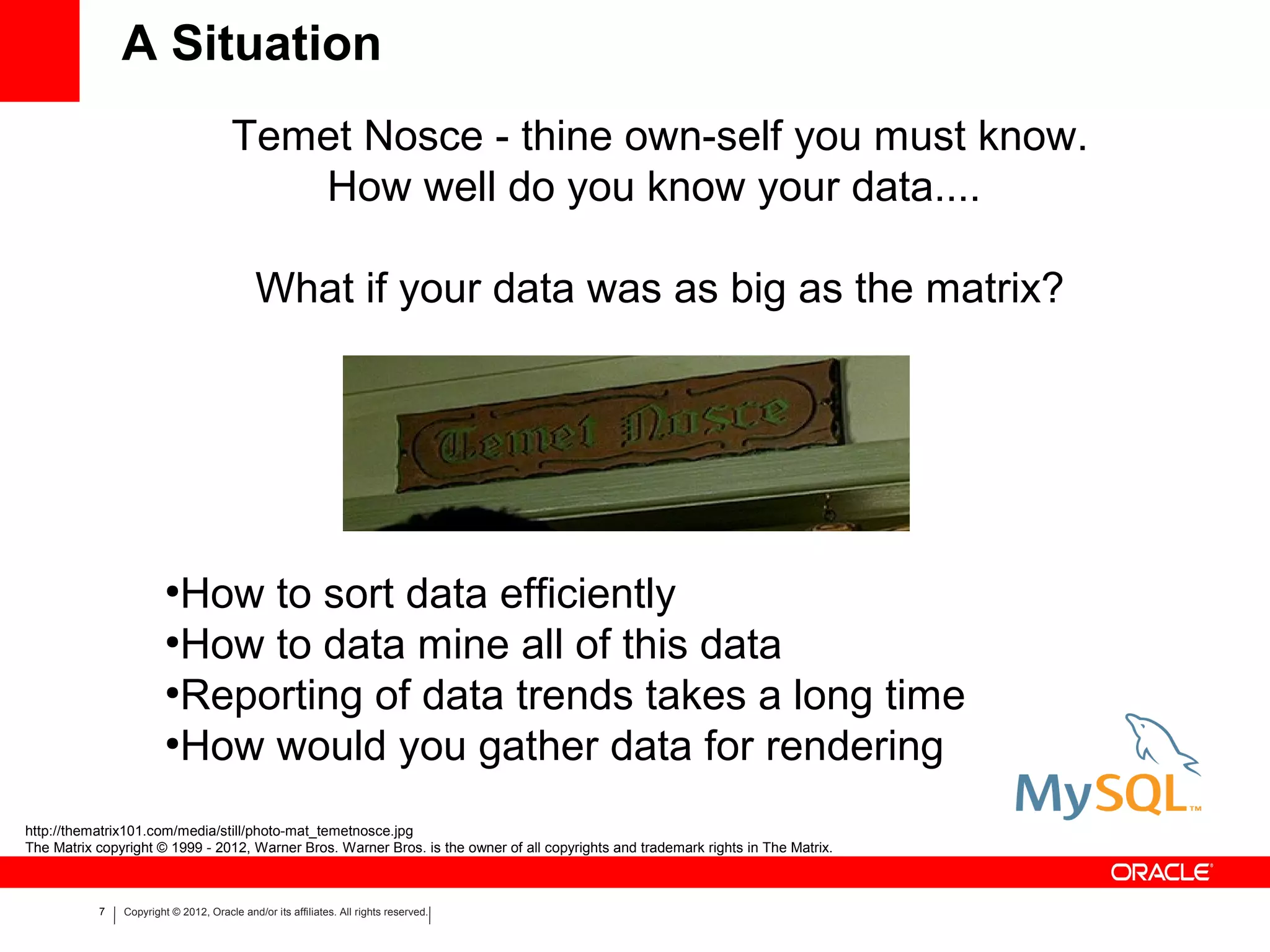 A Situation

Temet Nosce - thine own-self you must know.
How well do you know your data....

What if your data was as big as the matrix?

Temet Nosce

•How to sort data efficiently
•How to data mine all of this data
•Reporting of data trends takes a long time
•How would you gather data for rendering

MySQL™

http://thematrix101.com/media/still/photo-mat_temetnosce.jpg
The Matrix copyright © 1999 - 2012, Warner Bros. Warner Bros. is the owner of all copyrights and trademark rights in The Matrix.

ORACLE®

7 | Copyright © 2012, Oracle and/or its affiliates. All rights reserved.